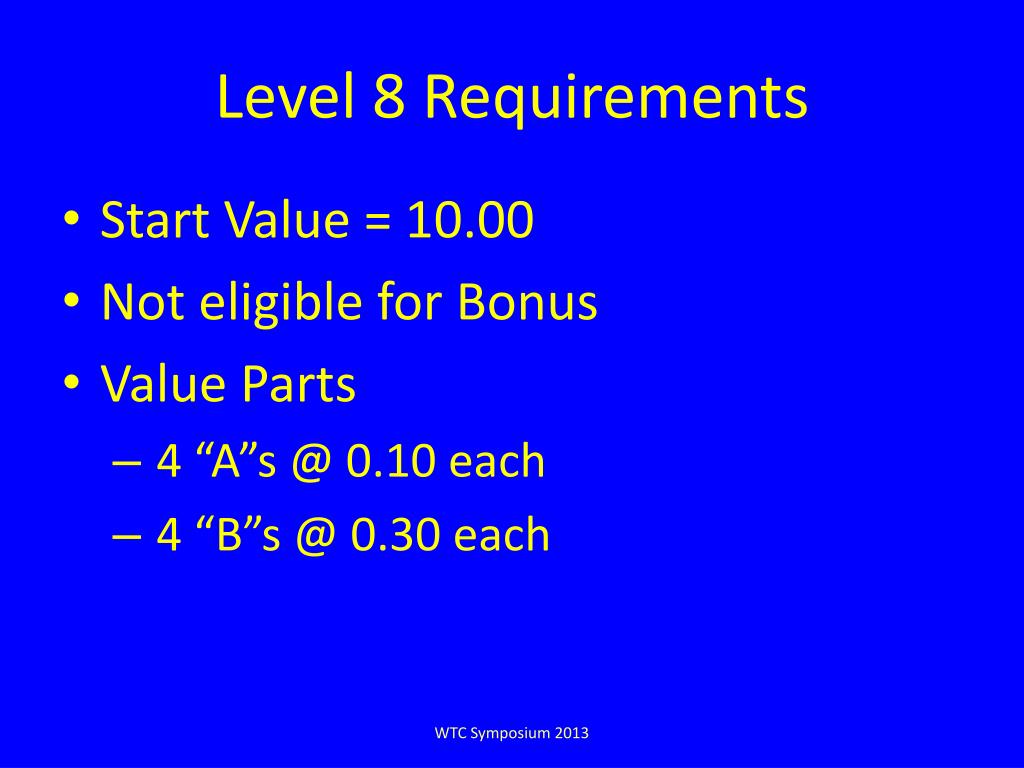 Level 8 Requirements

• Start Value = 10.00
• Not eligible for Bonus
• Value Parts
– 4 “A”s @ 0.10 each
– 4 “B”s @ 0.30 each

WTC Symposium 2013